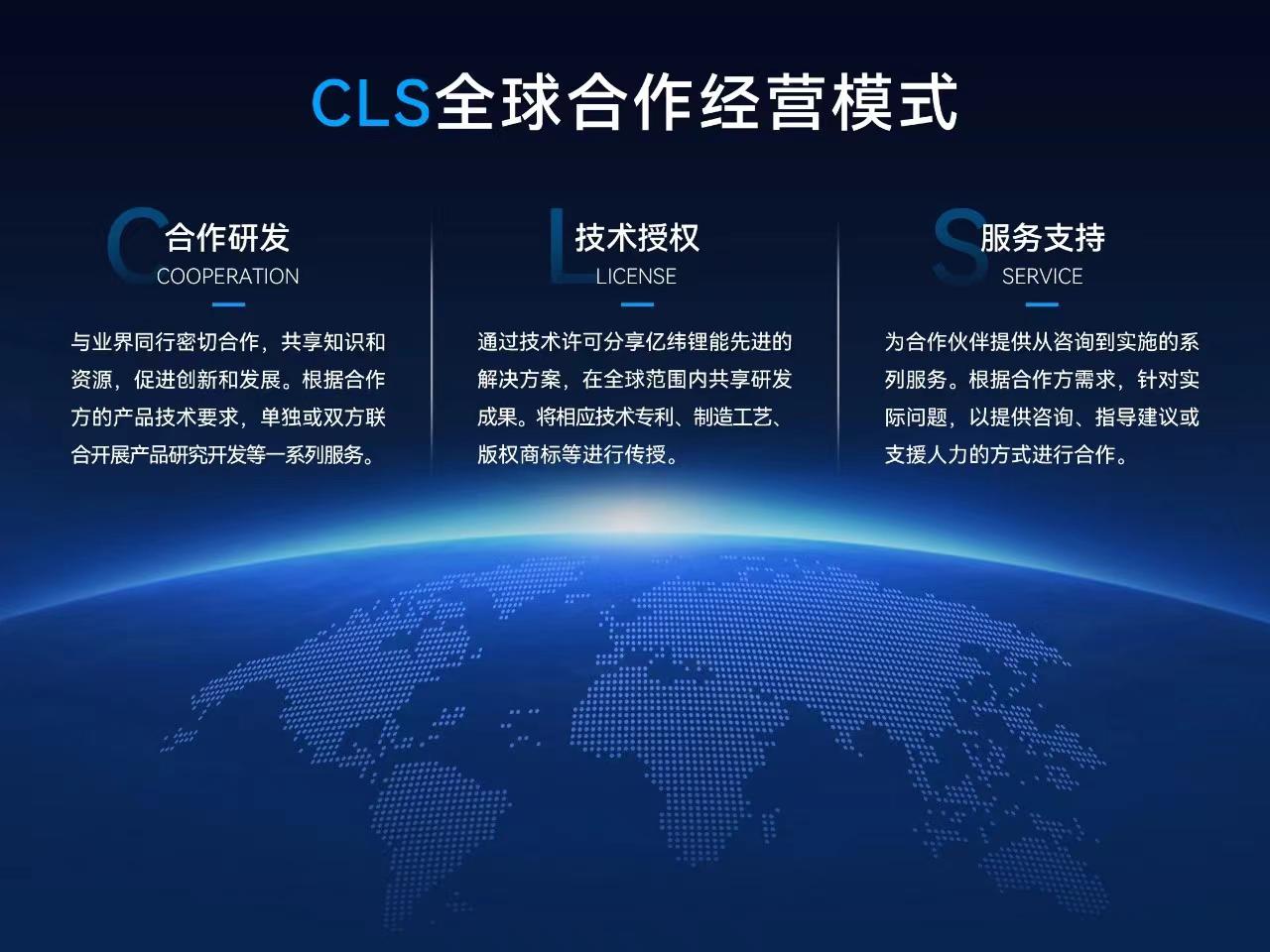 CLS全球合作经营模式

C
合作研发
COOPERATION

与业界同行密切合作，共享知识和资源，促进创新和发展。根据合作方的产品技术要求，单独或双方联合开展产品研究开发等一系列服务。

L
技术授权
LICENSE

通过技术许可分享亿纬锂能先进的解决方案，在全球范围内共享研发成果。将相应技术专利、制造工艺、版权商标等进行传授。

S
服务支持
SERVICE

为合作伙伴提供从咨询到实施的系列服务。根据合作方需求，针对实际问题，以提供咨询、指导建议或支援人力的方式进行合作。